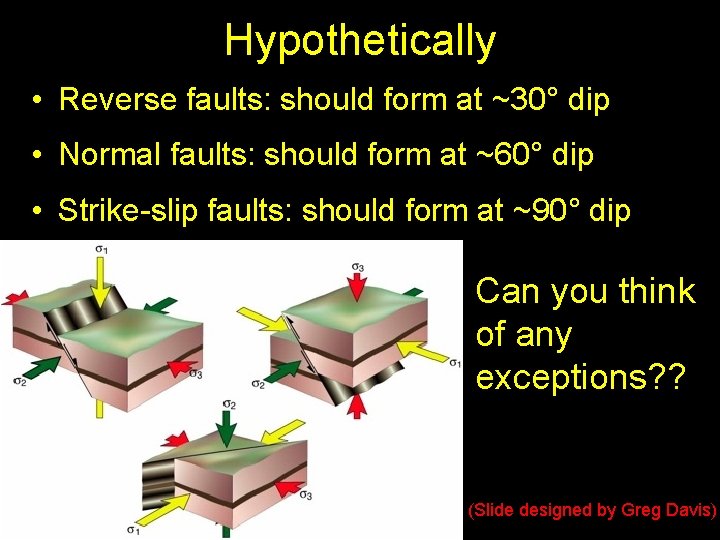 Hypothetically

• Reverse faults: should form at ~30° dip

• Normal faults: should form at ~60° dip

• Strike-slip faults: should form at ~90° dip

$\sigma_1$

$\sigma_2$

$\sigma_3$

$\sigma_3$

$\sigma_1$

$\sigma_2$

$\sigma_2$

$\sigma_3$

$\sigma_1$

Can you think of any exceptions??

(Slide designed by Greg Davis)